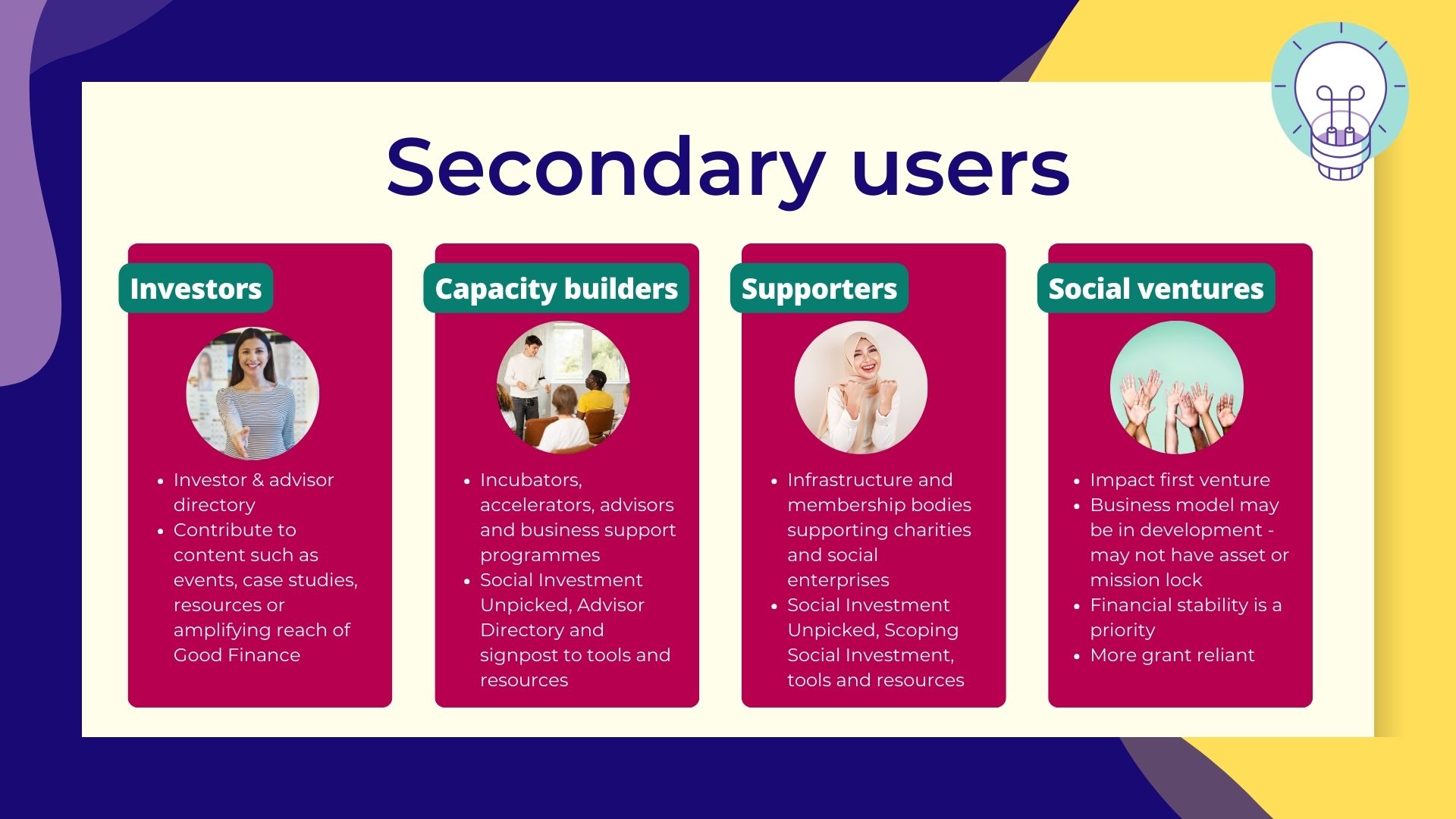 Secondary users

Investors

- Investor & advisor directory
- Contribute to content such as events, case studies, resources or amplifying reach of Good Finance

Capacity builders

- Incubators, accelerators, advisors and business support programmes
- Social Investment Unpicked, Advisor Directory and signpost to tools and resources

Supporters

- Infrastructure and membership bodies supporting charities and social enterprises
- Social Investment Unpicked, Scoping Social Investment, tools and resources

Social ventures

- Impact first venture
- Business model may be in development - may not have asset or mission lock
- Financial stability is a priority
- More grant reliant